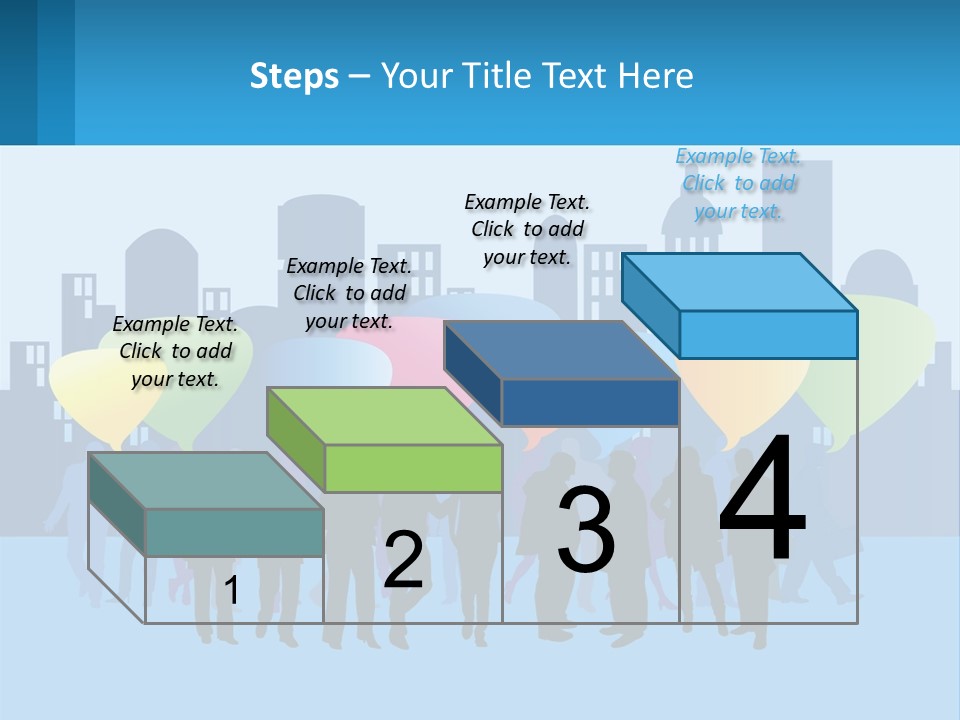 Steps – Your Title Text Here

Example Text. Click to add your text.

Example Text. Click to add your text.

Example Text. Click to add your text.

Example Text. Click to add your text.

1

2

3

4